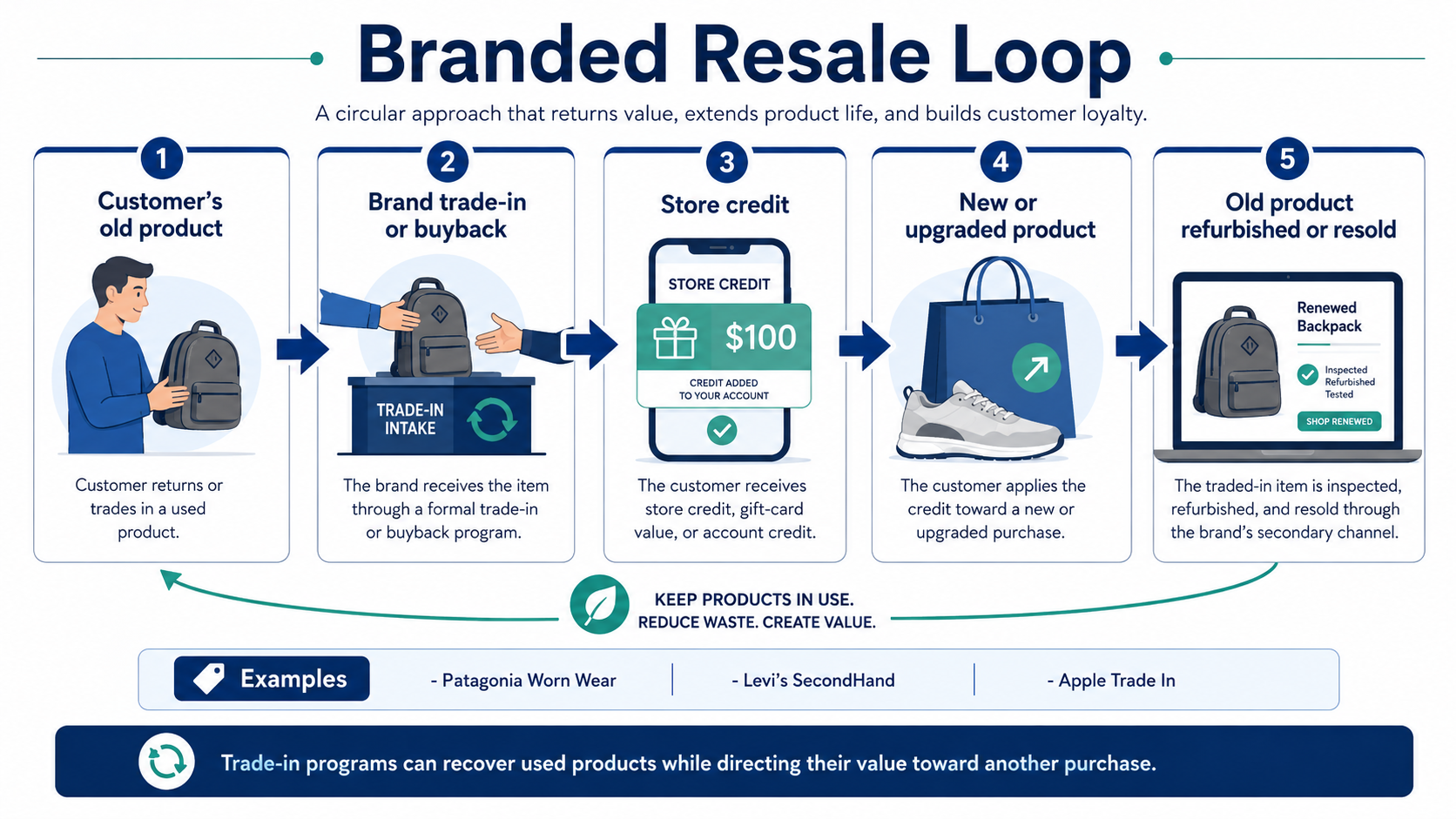 Branded Resale Loop

A circular approach that returns value, extends product life, and builds customer loyalty.

1
Customer's old product

Customer returns or trades in a used product.

2
Brand trade-in or buyback

TRADE-IN INTAKE

The brand receives the item through a formal trade-in or buyback program.

3
Store credit

STORE CREDIT
$100
CREDIT ADDED TO YOUR ACCOUNT

The customer receives store credit, gift-card value, or account credit.

4
New or upgraded product

The customer applies the credit toward a new or upgraded purchase.

5
Old product refurbished or resold

Renewed Backpack
Inspected
Refurbished
Tested
SHOP RENEWED

The traded-in item is inspected, refurbished, and resold through the brand's secondary channel.

KEEP PRODUCTS IN USE.
REDUCE WASTE. CREATE VALUE.

Examples
- Patagonia Worn Wear
- Levi's SecondHand
- Apple Trade In

Trade-in programs can recover used products while directing their value toward another purchase.